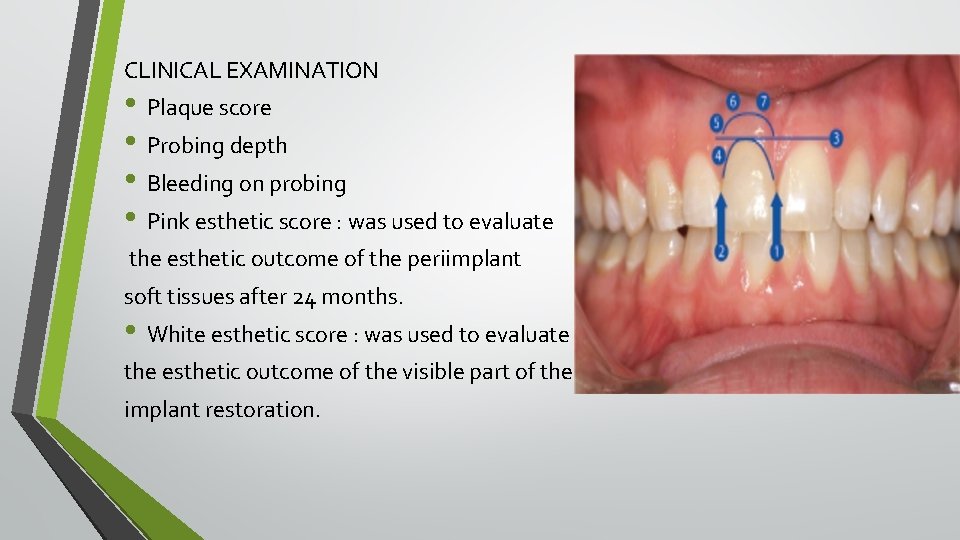 CLINICAL EXAMINATION

• Plaque score

• Probing depth

• Bleeding on probing

• Pink esthetic score : was used to evaluate the esthetic outcome of the periimplant soft tissues after 24 months.

• White esthetic score : was used to evaluate the esthetic outcome of the visible part of the implant restoration.

6 7
5
3
4
2 1